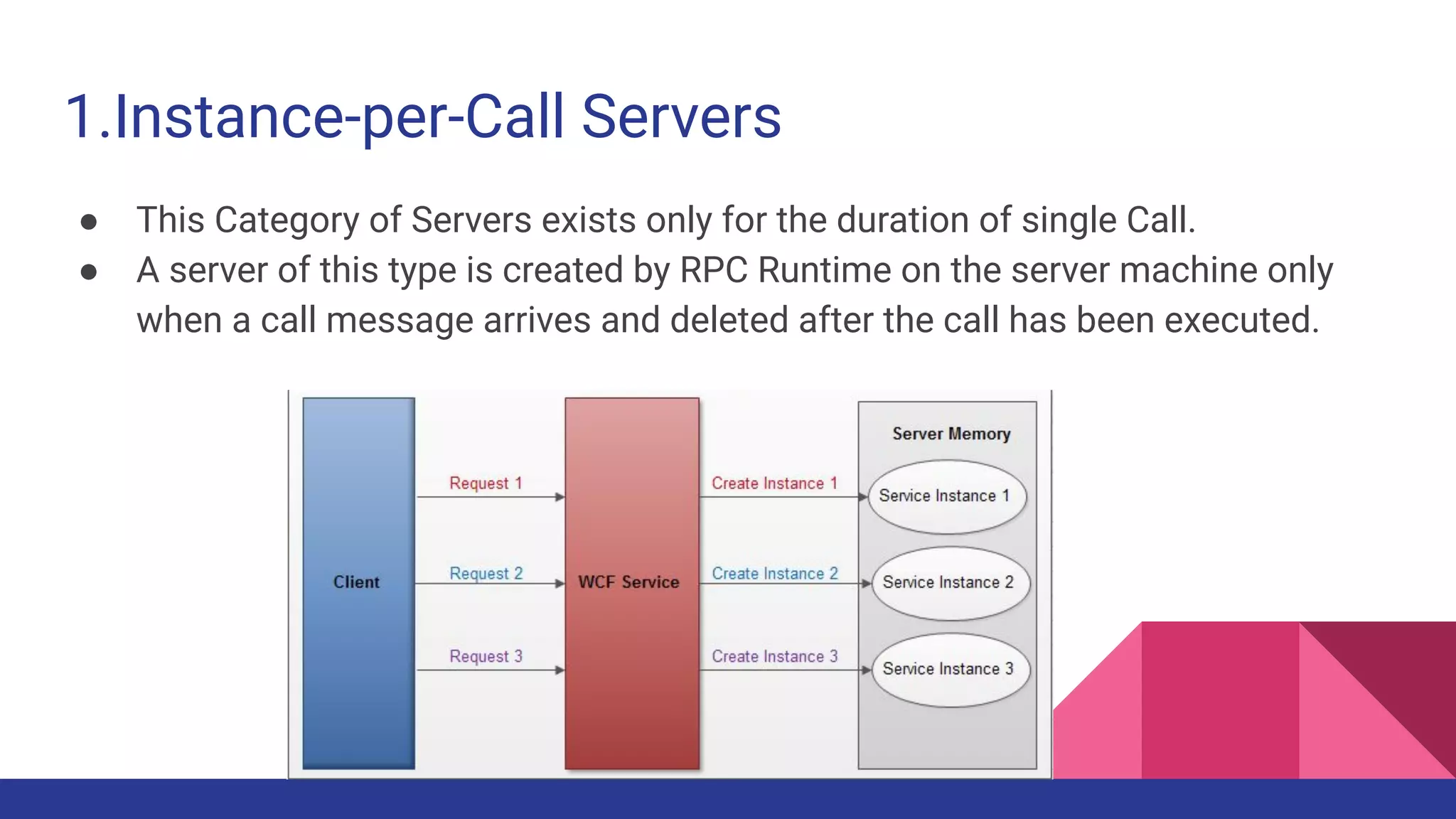 1.Instance-per-Call Servers

● This Category of Servers exists only for the duration of single Call.
● A server of this type is created by RPC Runtime on the server machine only when a call message arrives and deleted after the call has been executed.

Client
Request 1
Request 2
Request 3
WCF Service
Create Instance 1
Create Instance 2
Create Instance 3
Server Memory
Service Instance 1
Service Instance 2
Service Instance 3